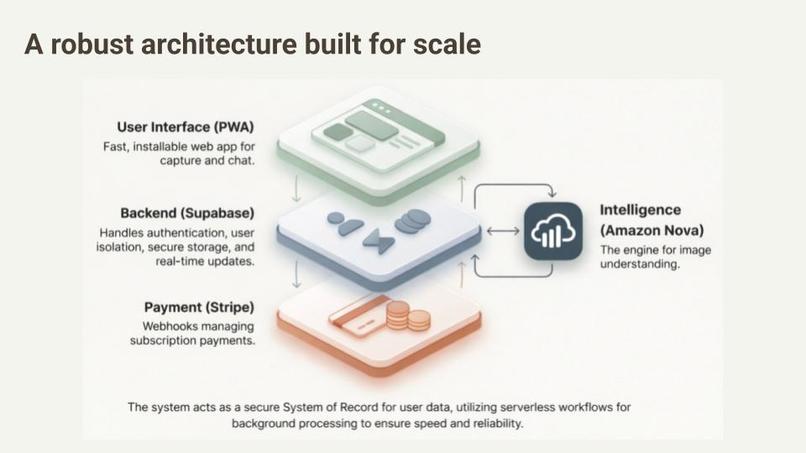 A robust architecture built for scale

User Interface (PWA)
Fast, installable web app for capture and chat.

Backend (Supabase)
Handles authentication, user isolation, secure storage, and real-time updates.

Payment (Stripe)
Webhooks managing subscription payments.

Intelligence (Amazon Nova)
The engine for image understanding.

The system acts as a secure System of Record for user data, utilizing serverless workflows for background processing to ensure speed and reliability.